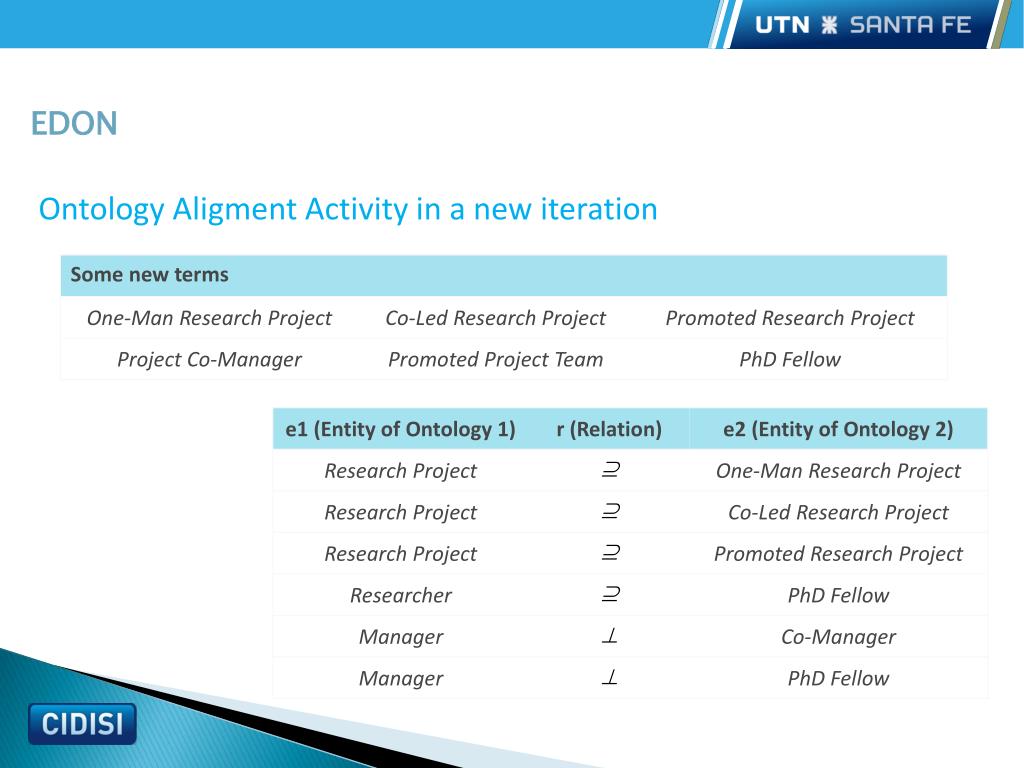 UTN SANTA FE

EDON

Ontology Aligment Activity in a new iteration

| Some new terms | | |
|---|---|---|
| One-Man Research Project | Co-Led Research Project | Promoted Research Project |
| Project Co-Manager | Promoted Project Team | PhD Fellow |

| e1 (Entity of Ontology 1) | r (Relation) | e2 (Entity of Ontology 2) |
|---|---|---|
| Research Project | $\supseteq$ | One-Man Research Project |
| Research Project | $\supseteq$ | Co-Led Research Project |
| Research Project | $\supseteq$ | Promoted Research Project |
| Researcher | $\supseteq$ | PhD Fellow |
| Manager | $\perp$ | Co-Manager |
| Manager | $\perp$ | PhD Fellow |

CIDISI